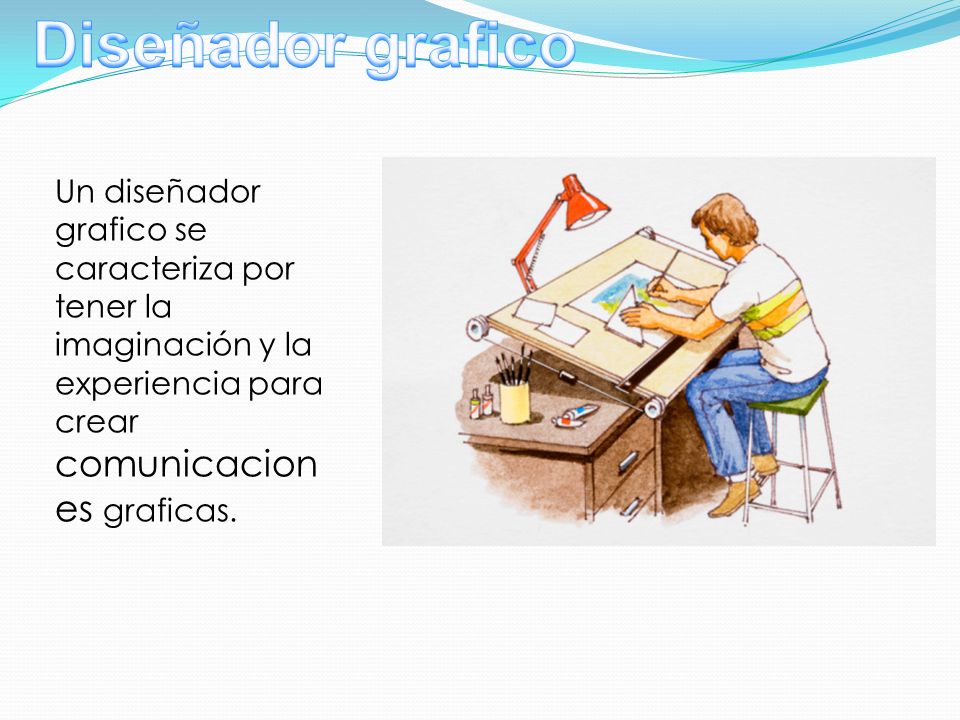 Diseñador grafico

Un diseñador grafico se caracteriza por tener la imaginación y la experiencia para crear comunicaciones graficas.